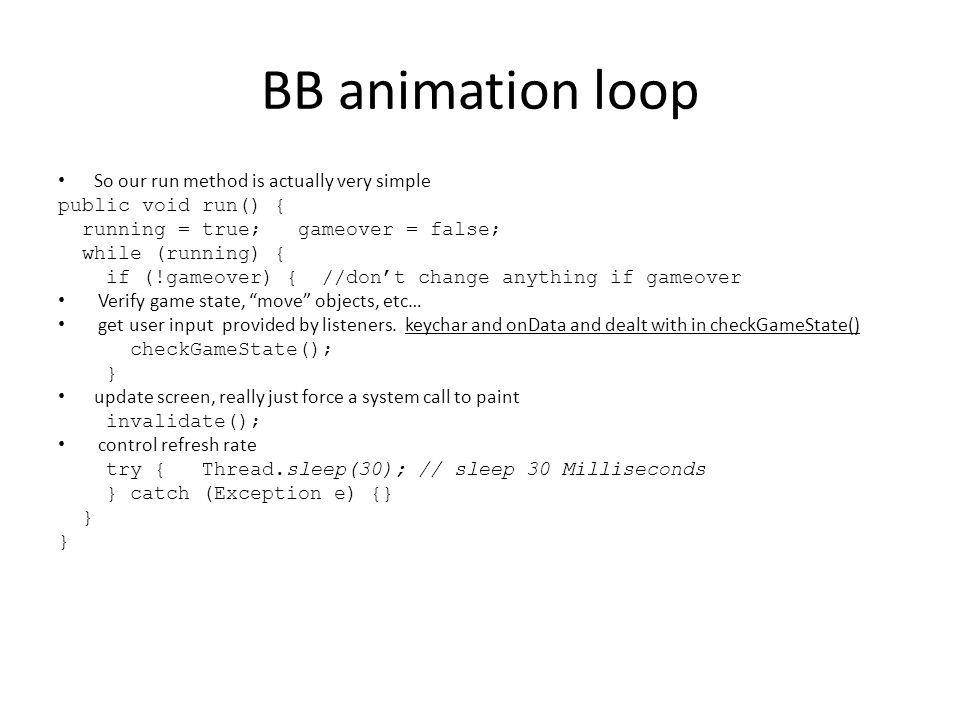 BB animation loop

• So our run method is actually very simple
public void run() {
  running = true;   gameover = false;
  while (running) {
    if (!gameover) {  //don’t change anything if gameover
• Verify game state, “move” objects, etc…
• get user input provided by listeners. keychar and onData and dealt with in checkGameState()
      checkGameState();
    }
• update screen, really just force a system call to paint
    invalidate();
• control refresh rate
    try {   Thread.sleep(30); // sleep 30 Milliseconds
    } catch (Exception e) {}
  }
}